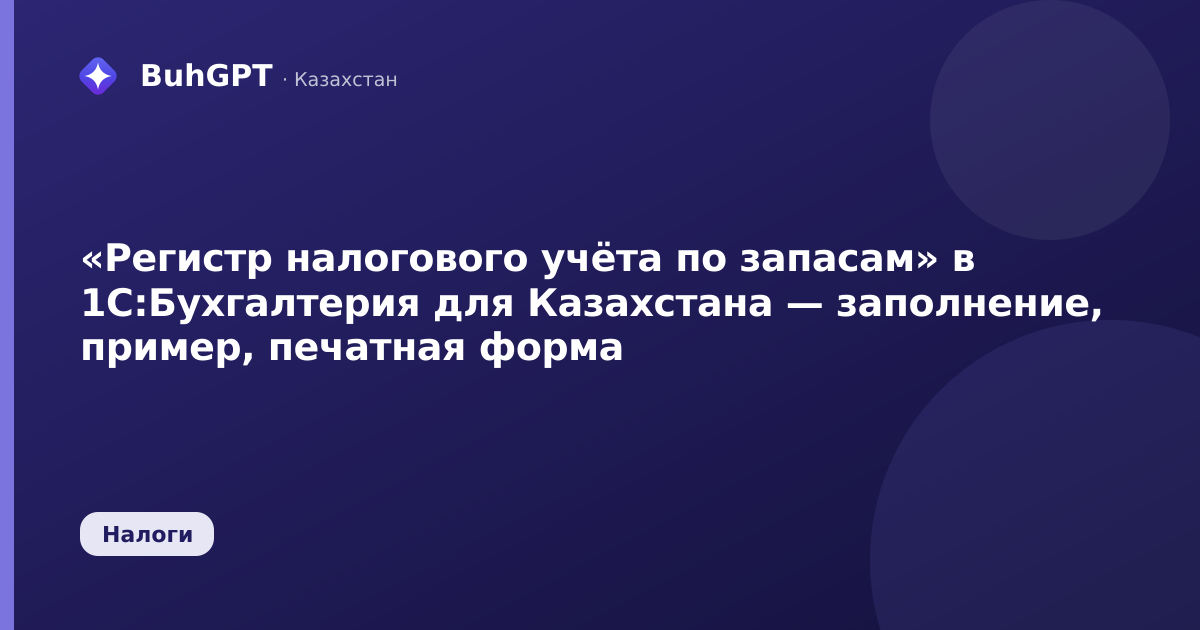 BuhGPT · Казахстан

«Регистр налогового учёта по запасам» в 1С:Бухгалтерия для Казахстана — заполнение, пример, печатная форма

Налоги